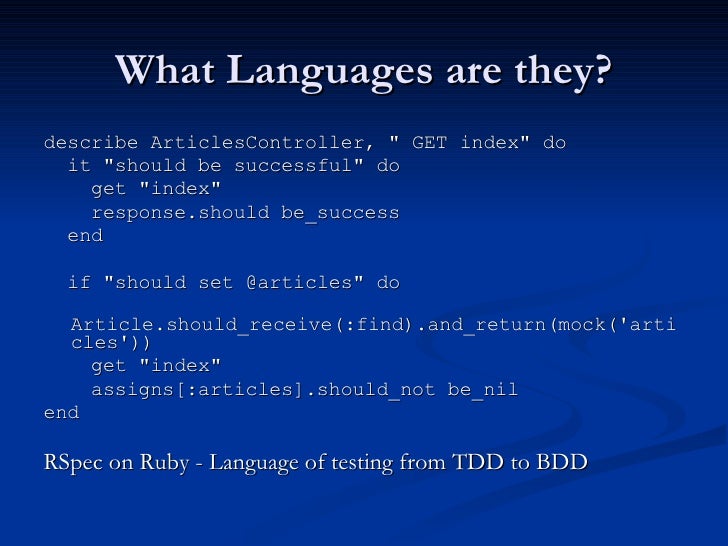 What Languages are they?

describe ArticlesController, " GET index" do
  it "should be successful" do
    get "index"
    response.should be_success
  end

  if "should set @articles" do

   Article.should_receive(:find).and_return(mock('articles'))
    get "index"
    assigns[:articles].should_not be_nil
end

RSpec on Ruby - Language of testing from TDD to BDD